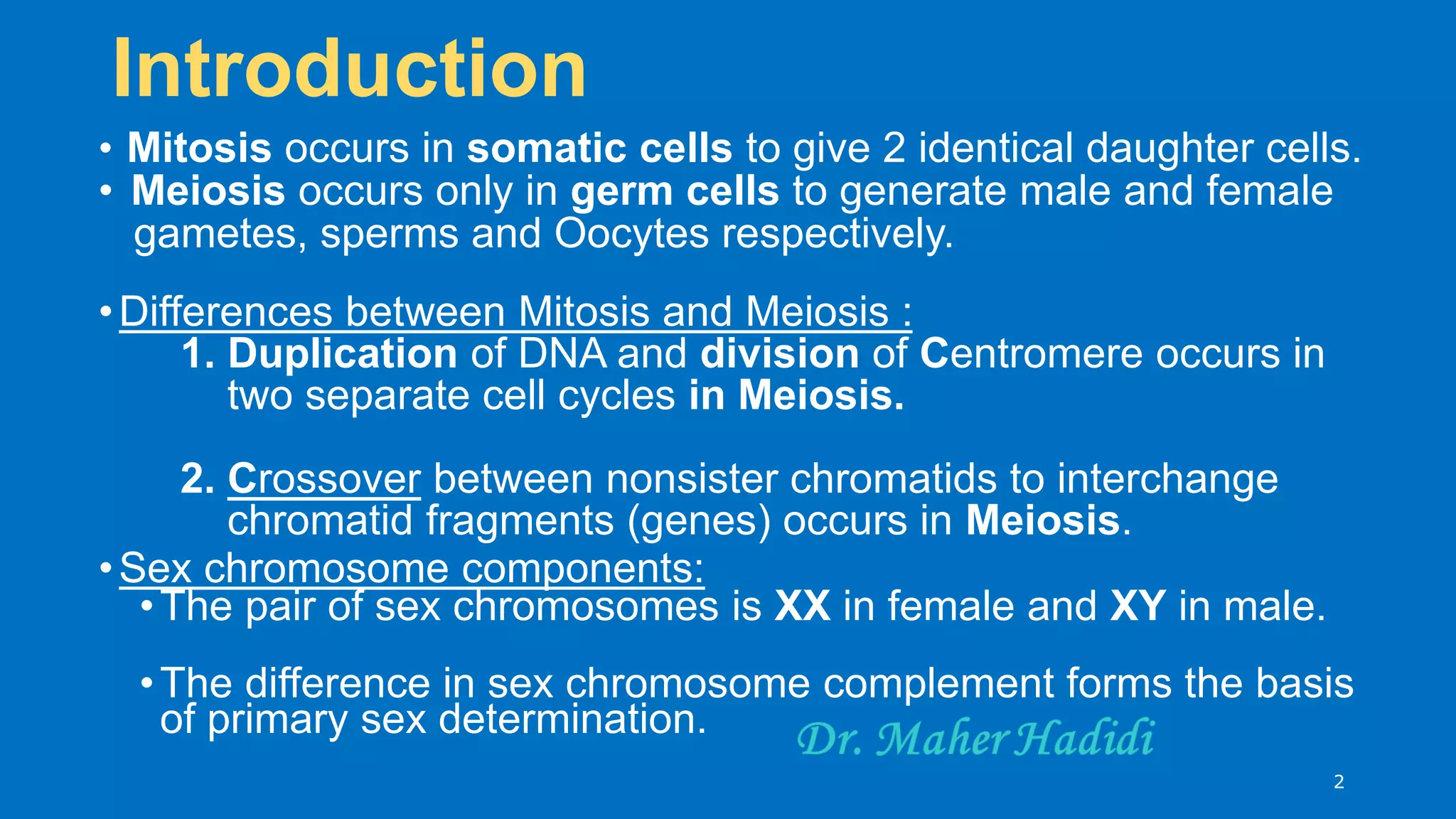 Introduction

• Mitosis occurs in somatic cells to give 2 identical daughter cells.
• Meiosis occurs only in germ cells to generate male and female gametes, sperms and Oocytes respectively.

• Differences between Mitosis and Meiosis :
1. Duplication of DNA and division of Centromere occurs in two separate cell cycles in Meiosis.

2. Crossover between nonsister chromatids to interchange chromatid fragments (genes) occurs in Meiosis.
• Sex chromosome components:
• The pair of sex chromosomes is XX in female and XY in male.

• The difference in sex chromosome complement forms the basis of primary sex determination.

Dr. Maher Hadidi

2